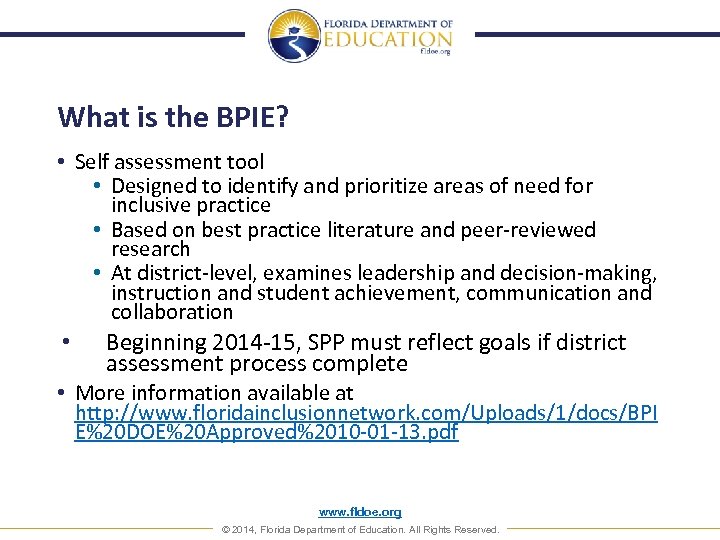 FLORIDA DEPARTMENT OF
EDUCATION
fldoe.org

What is the BPIE?

• Self assessment tool
• Designed to identify and prioritize areas of need for inclusive practice
• Based on best practice literature and peer-reviewed research
• At district-level, examines leadership and decision-making, instruction and student achievement, communication and collaboration

• Beginning 2014-15, SPP must reflect goals if district assessment process complete

• More information available at http://www.floridainclusionnetwork.com/Uploads/1/docs/BPIE%20DOE%20Approved%2010-01-13.pdf

www.fldoe.org
© 2014, Florida Department of Education. All Rights Reserved.